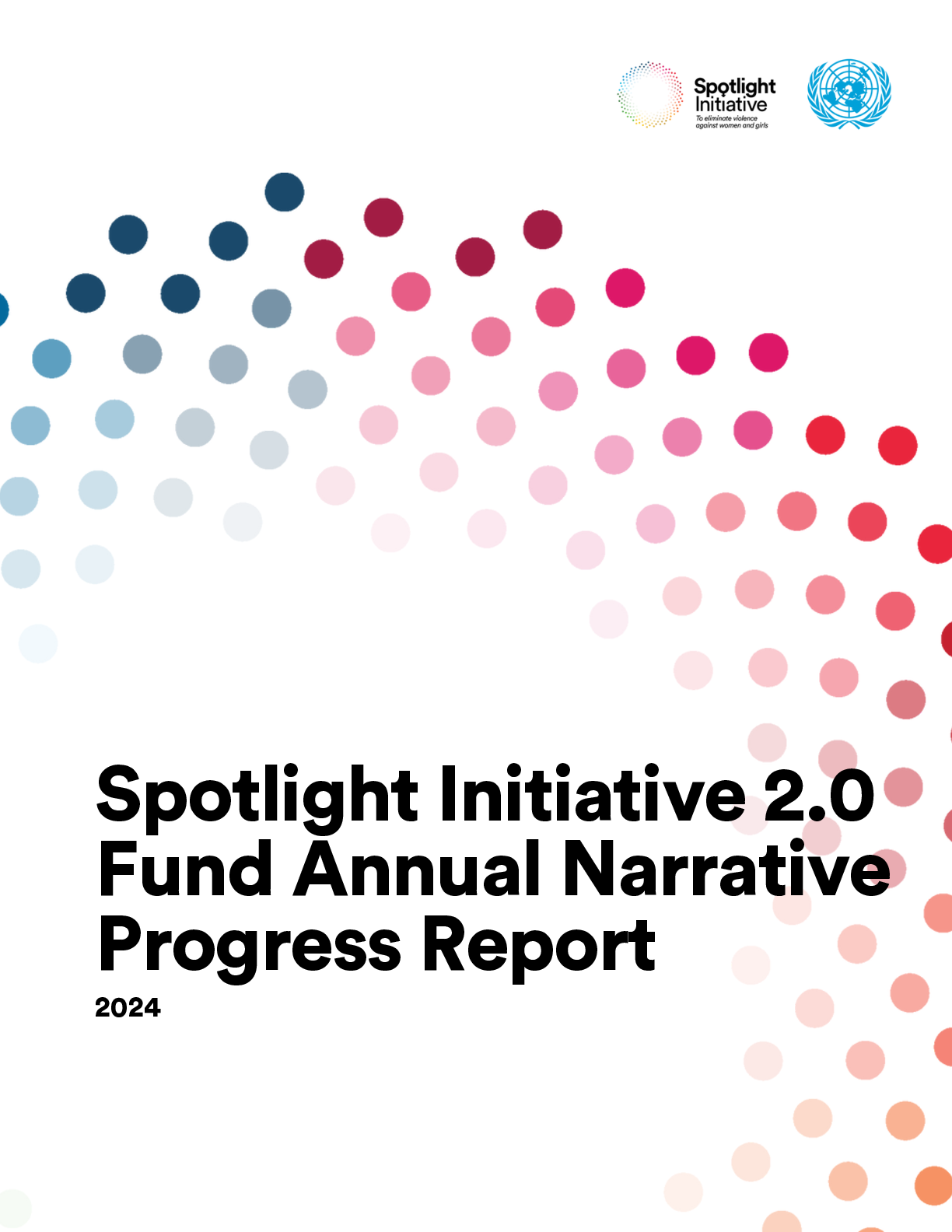 Spotlight Initiative
To eliminate violence against women and girls

Spotlight Initiative 2.0 Fund Annual Narrative Progress Report

2024